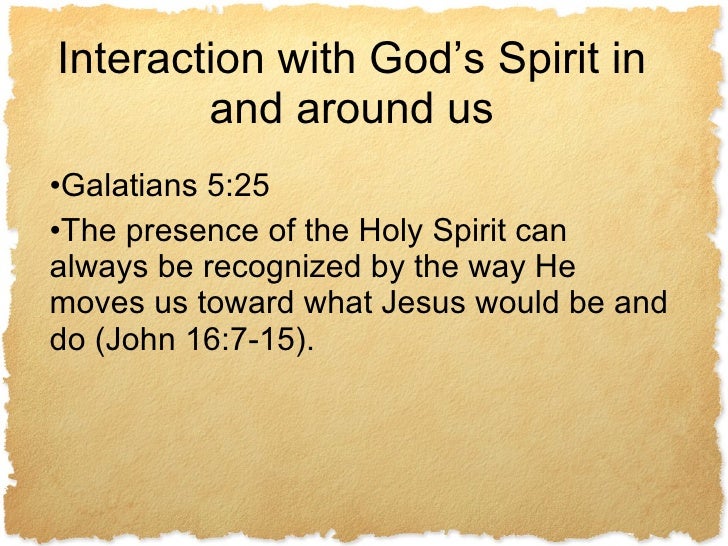 Interaction with God’s Spirit in and around us

•Galatians 5:25

•The presence of the Holy Spirit can always be recognized by the way He moves us toward what Jesus would be and do (John 16:7-15).